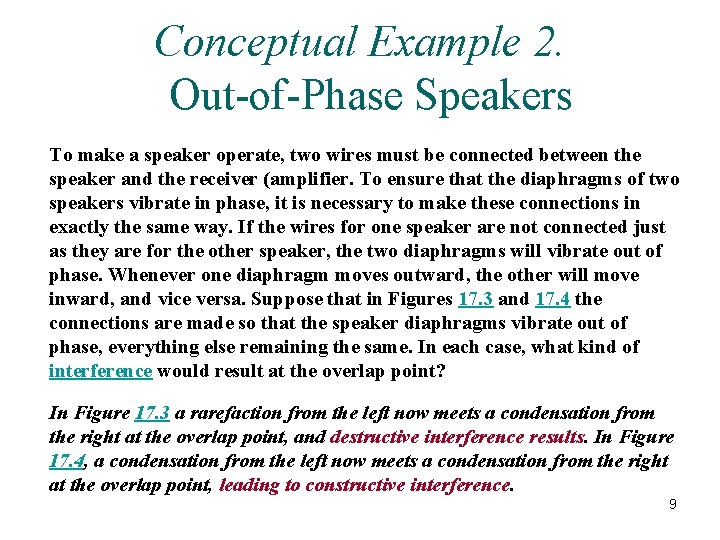 Conceptual Example 2.
Out-of-Phase Speakers

To make a speaker operate, two wires must be connected between the speaker and the receiver (amplifier. To ensure that the diaphragms of two speakers vibrate in phase, it is necessary to make these connections in exactly the same way. If the wires for one speaker are not connected just as they are for the other speaker, the two diaphragms will vibrate out of phase. Whenever one diaphragm moves outward, the other will move inward, and vice versa. Suppose that in Figures 17.3 and 17.4 the connections are made so that the speaker diaphragms vibrate out of phase, everything else remaining the same. In each case, what kind of interference would result at the overlap point?

In Figure 17.3 a rarefaction from the left now meets a condensation from the right at the overlap point, and destructive interference results. In Figure 17.4, a condensation from the left now meets a condensation from the right at the overlap point, leading to constructive interference.

9